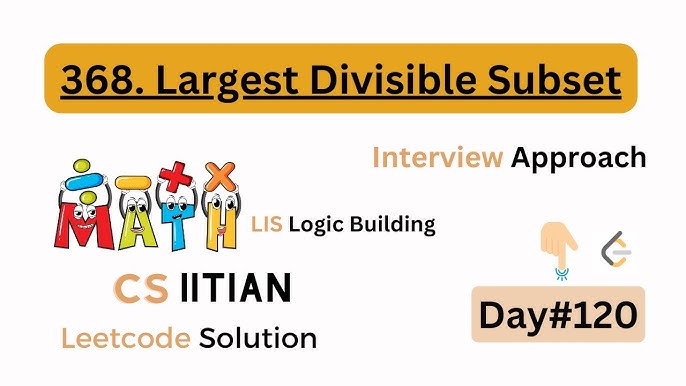 368. Largest Divisible Subset

Interview Approach

MATH

LIS Logic Building

CS IITIAN

Leetcode Solution

Day#120